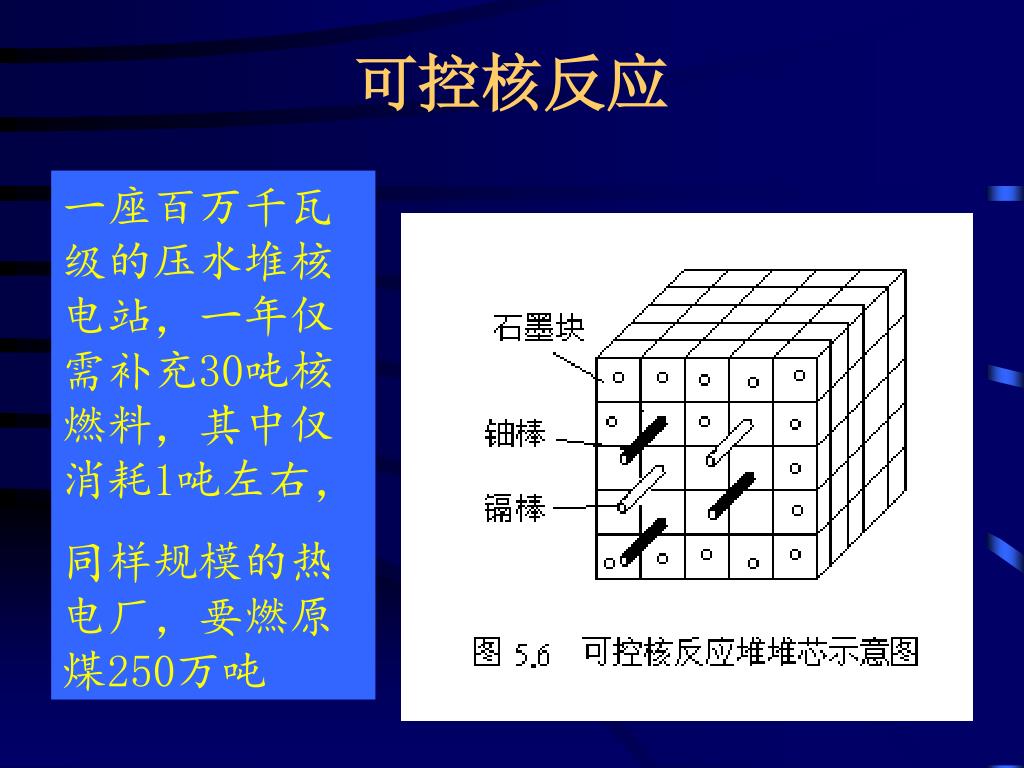 可控核反应

一座百万千瓦级的压水堆核电站，一年仅需补充30吨核燃料，其中仅消耗1吨左右，

同样规模的热电厂，要燃原煤250万吨

石墨块
铀棒
镉棒

图 5.6　可控核反应堆堆芯示意图